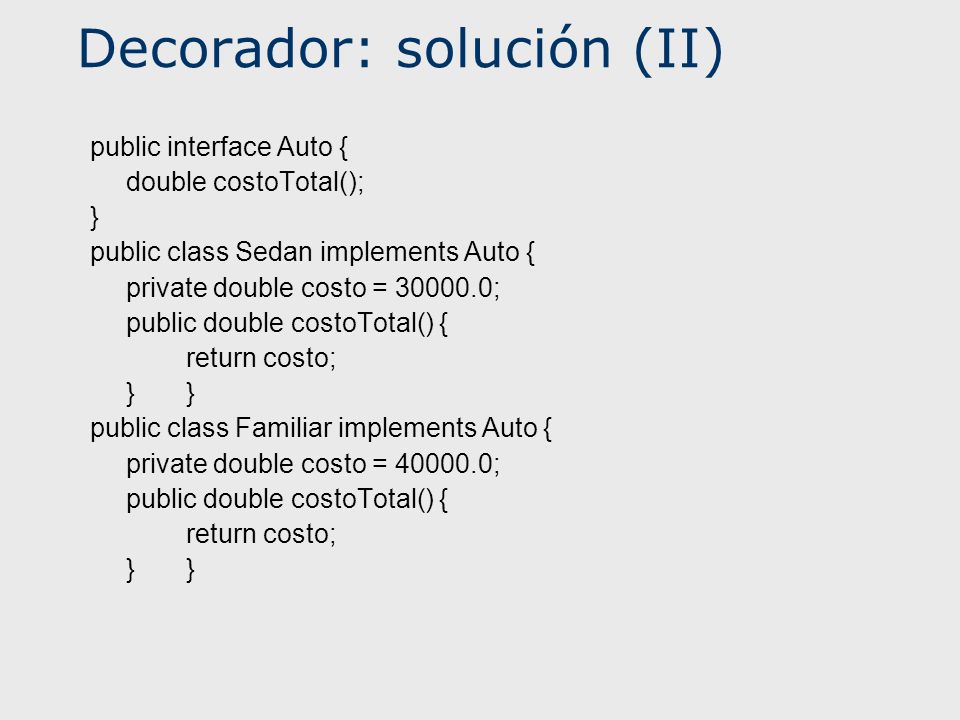 Decorador: solución (II)

public interface Auto {
    double costoTotal();
}
public class Sedan implements Auto {
    private double costo = 30000.0;
    public double costoTotal() {
        return costo;
    }    }
public class Familiar implements Auto {
    private double costo = 40000.0;
    public double costoTotal() {
        return costo;
    }    }